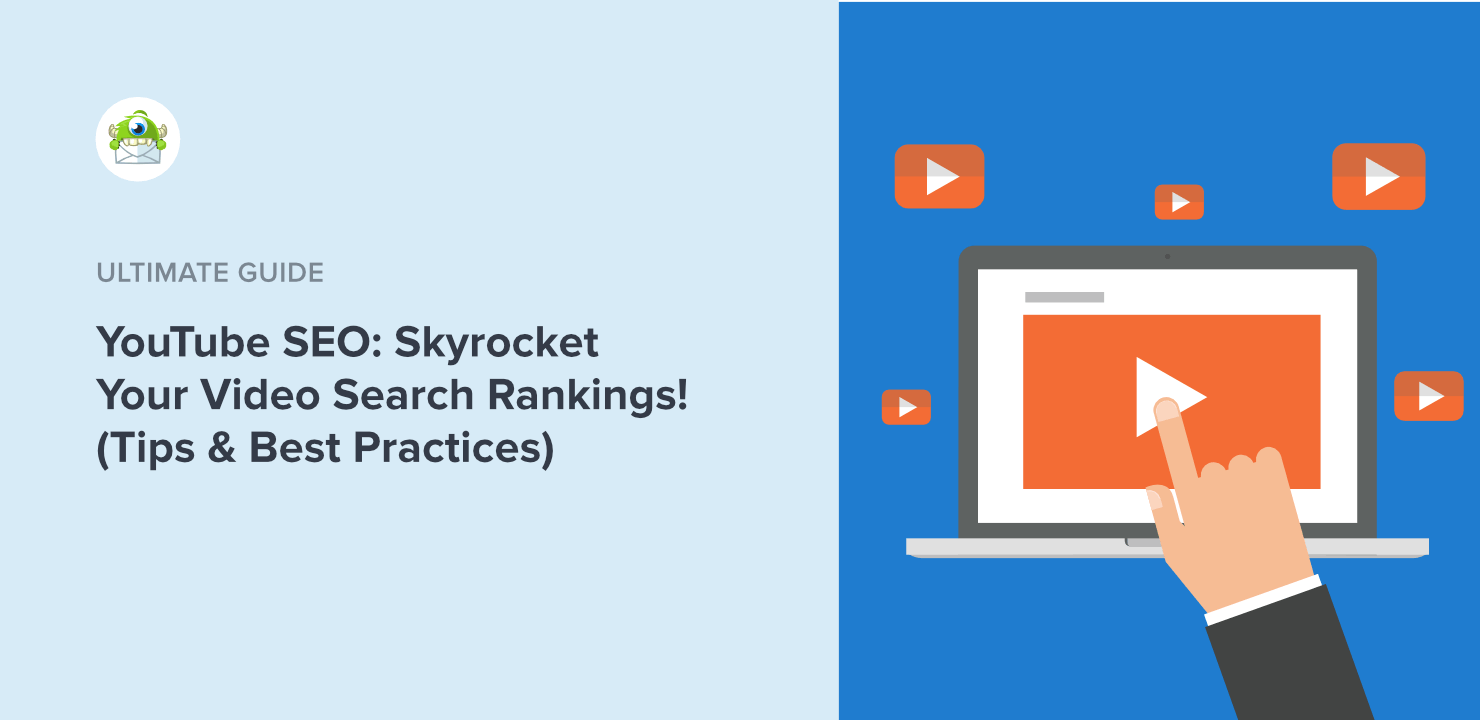 ULTIMATE GUIDE

YouTube SEO: Skyrocket Your Video Search Rankings! (Tips & Best Practices)